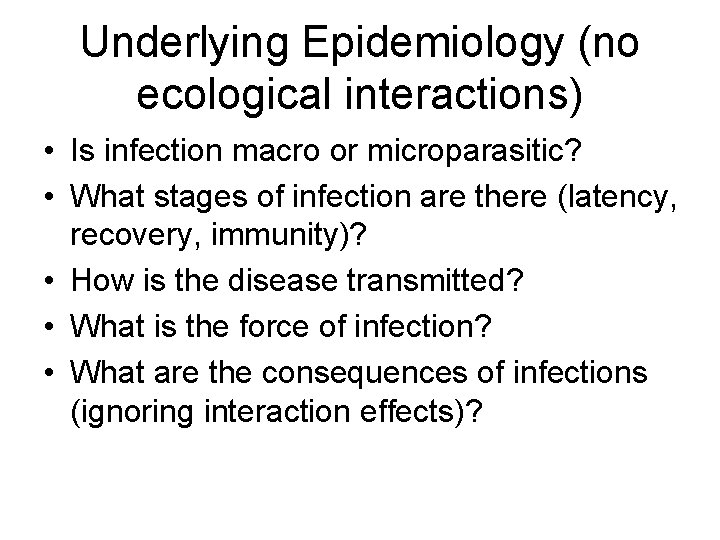 Underlying Epidemiology (no ecological interactions)

• Is infection macro or microparasitic?
• What stages of infection are there (latency, recovery, immunity)?
• How is the disease transmitted?
• What is the force of infection?
• What are the consequences of infections (ignoring interaction effects)?